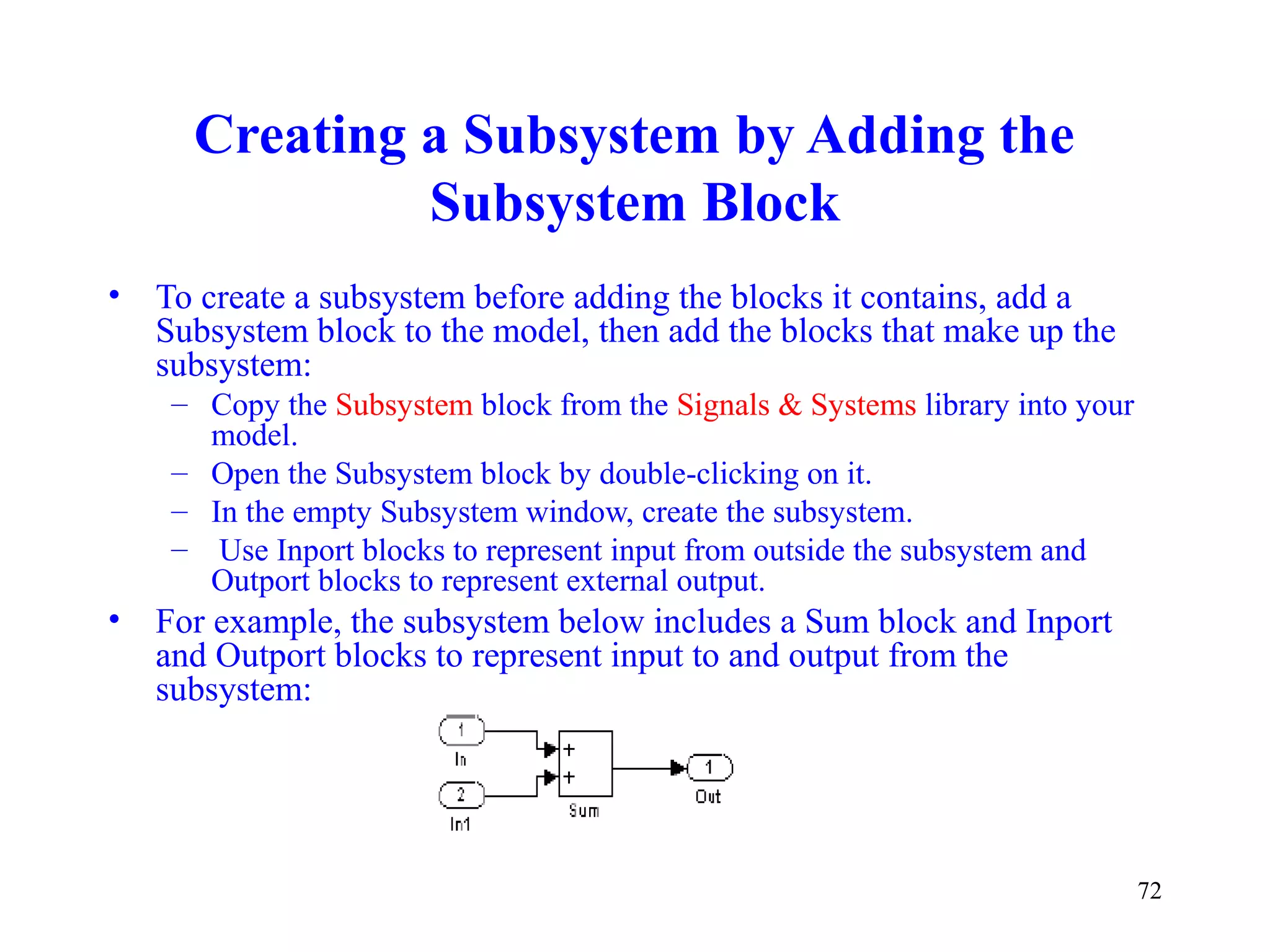 Creating a Subsystem by Adding the Subsystem Block

• To create a subsystem before adding the blocks it contains, add a Subsystem block to the model, then add the blocks that make up the subsystem:
– Copy the Subsystem block from the Signals & Systems library into your model.
– Open the Subsystem block by double-clicking on it.
– In the empty Subsystem window, create the subsystem.
– Use Inport blocks to represent input from outside the subsystem and Outport blocks to represent external output.

• For example, the subsystem below includes a Sum block and Inport and Outport blocks to represent input to and output from the subsystem:

1
In
2
In1
+
+
Sum
1
Out

72